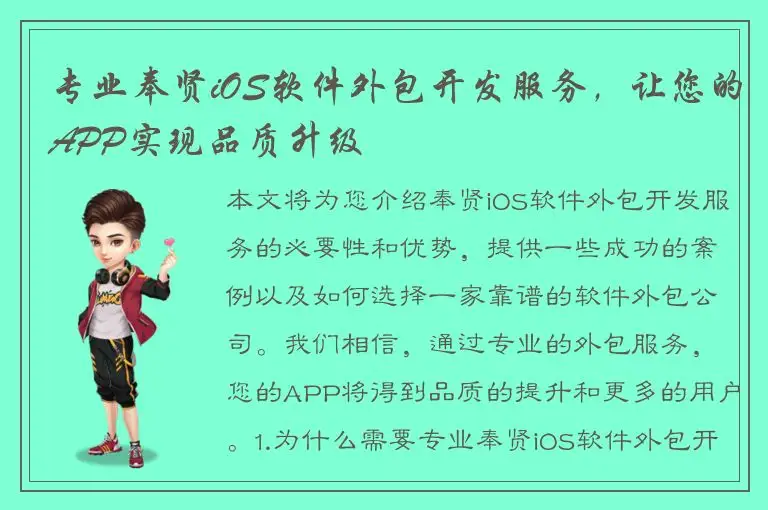 专业奉贤iOS软件外包开发服务，让您的APP实现品质升级

本文将为您介绍奉贤iOS软件外包开发服务的必要性和优势，提供一些成功的案例以及如何选择一家靠谱的软件外包公司。我们相信，通过专业的外包服务，您的APP将得到品质的提升和更多的用户。1.为什么需要专业奉贤iOS软件外包开